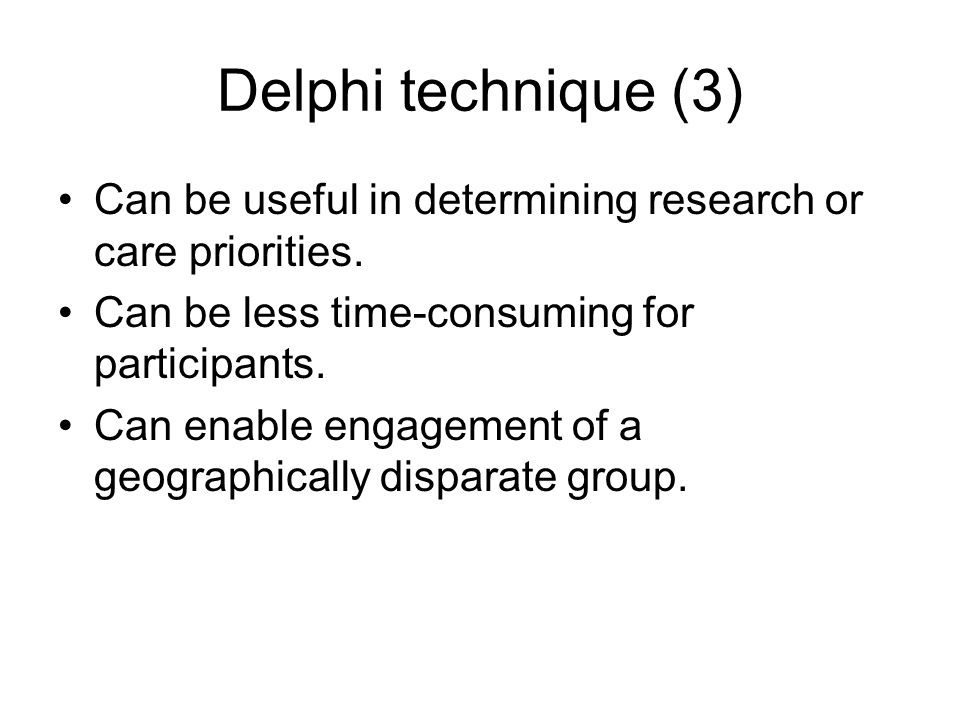 Delphi technique (3)

• Can be useful in determining research or care priorities.
• Can be less time-consuming for participants.
• Can enable engagement of a geographically disparate group.